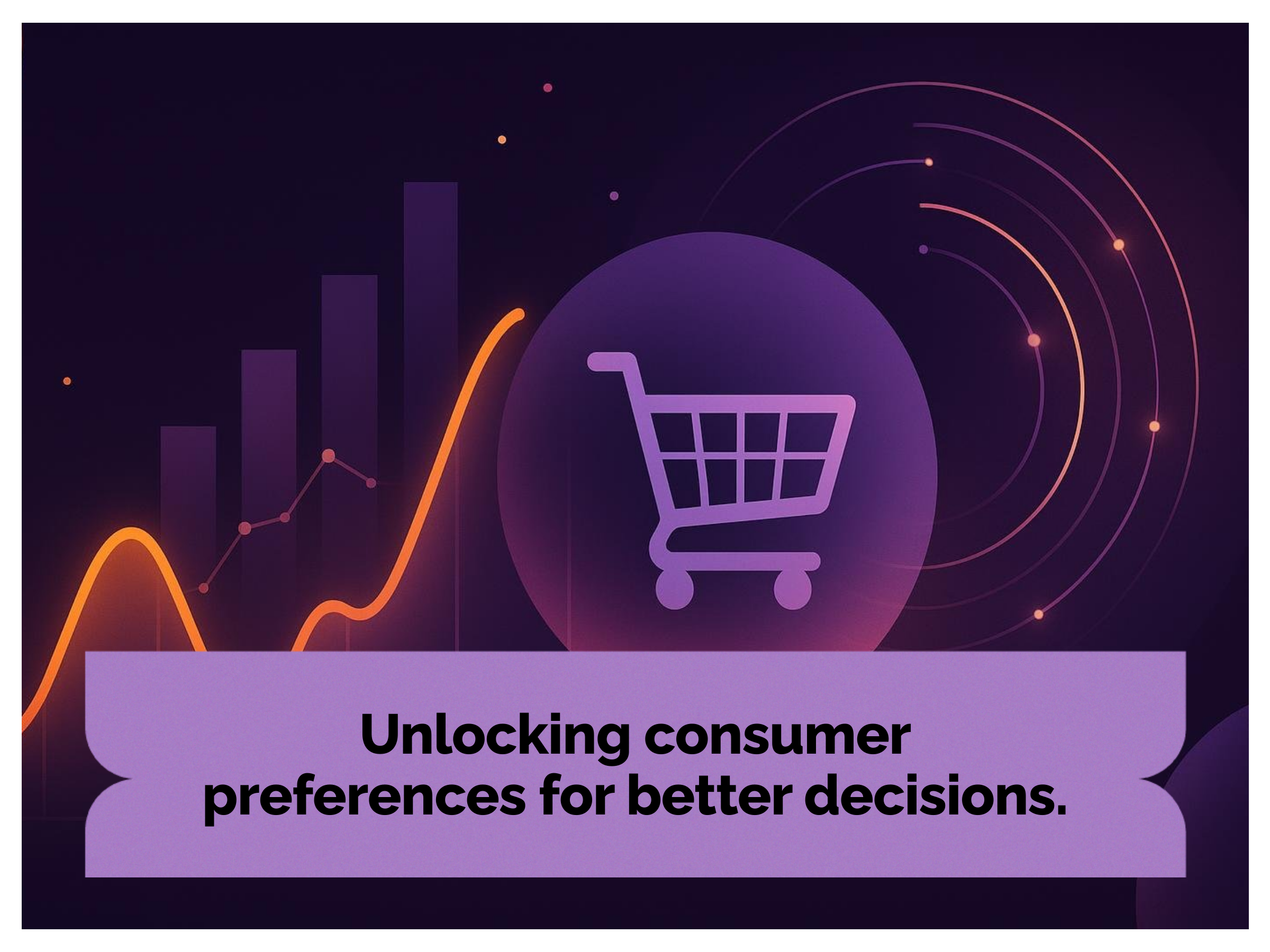 Unlocking consumer preferences for better decisions.